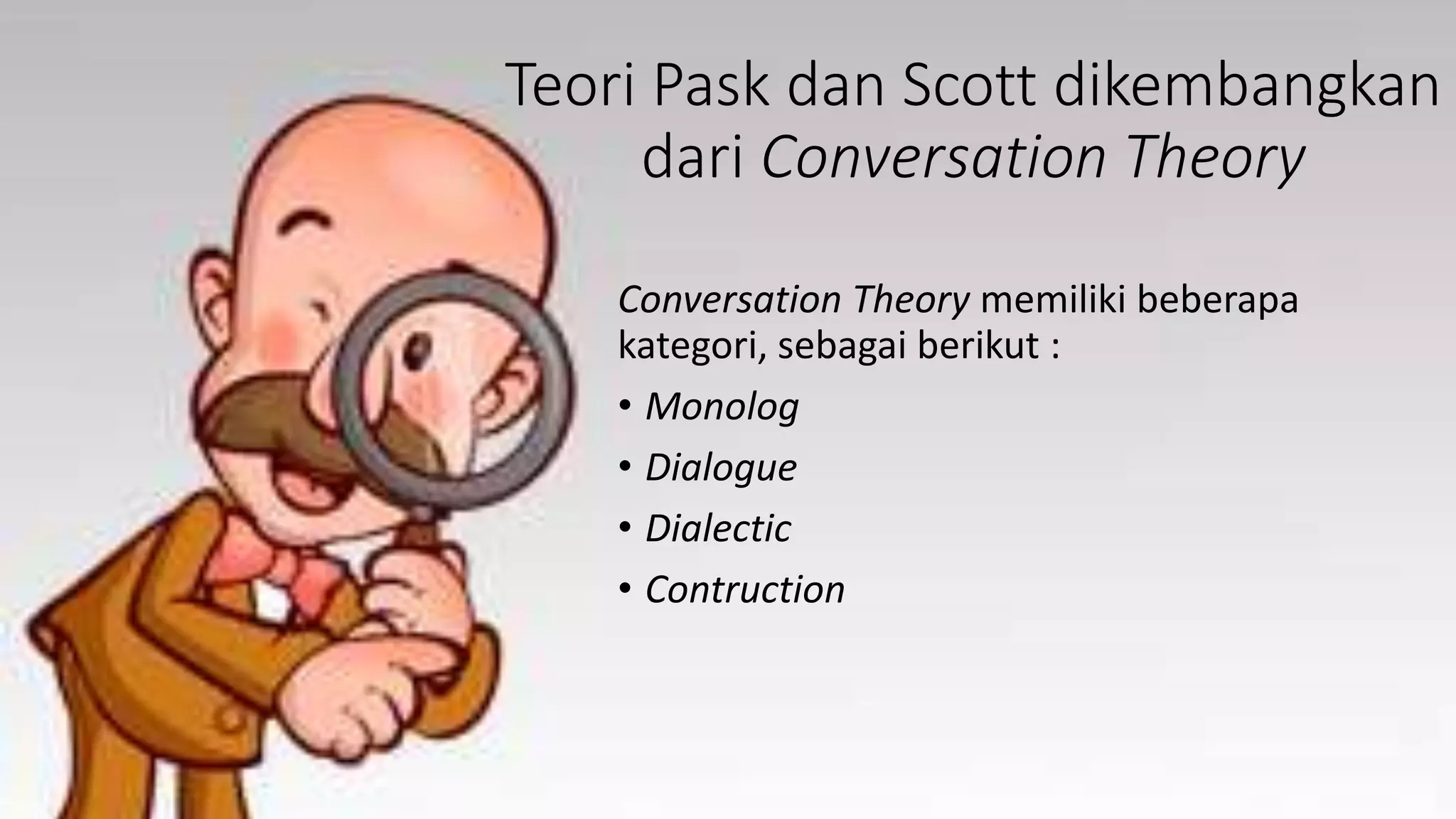 Teori Pask dan Scott dikembangkan dari Conversation Theory

Conversation Theory memiliki beberapa kategori, sebagai berikut :

• Monolog
• Dialogue
• Dialectic
• Contruction